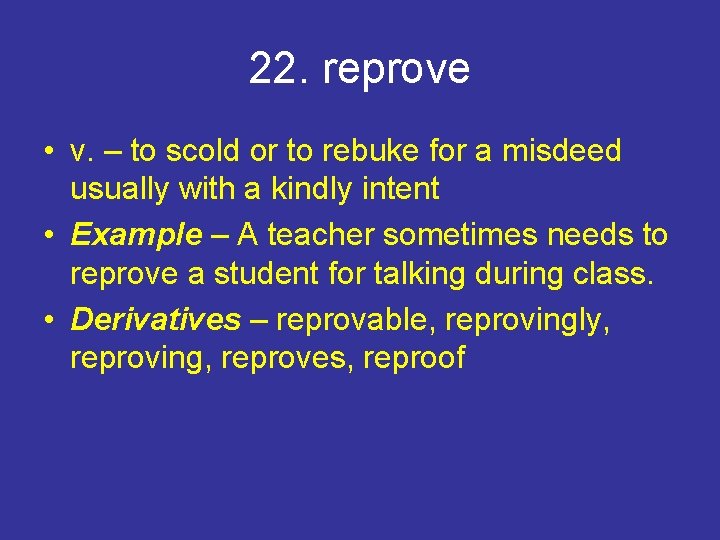 22. reprove

• v. – to scold or to rebuke for a misdeed usually with a kindly intent
• Example – A teacher sometimes needs to reprove a student for talking during class.
• Derivatives – reprovable, reprovingly, reproving, reproves, reproof